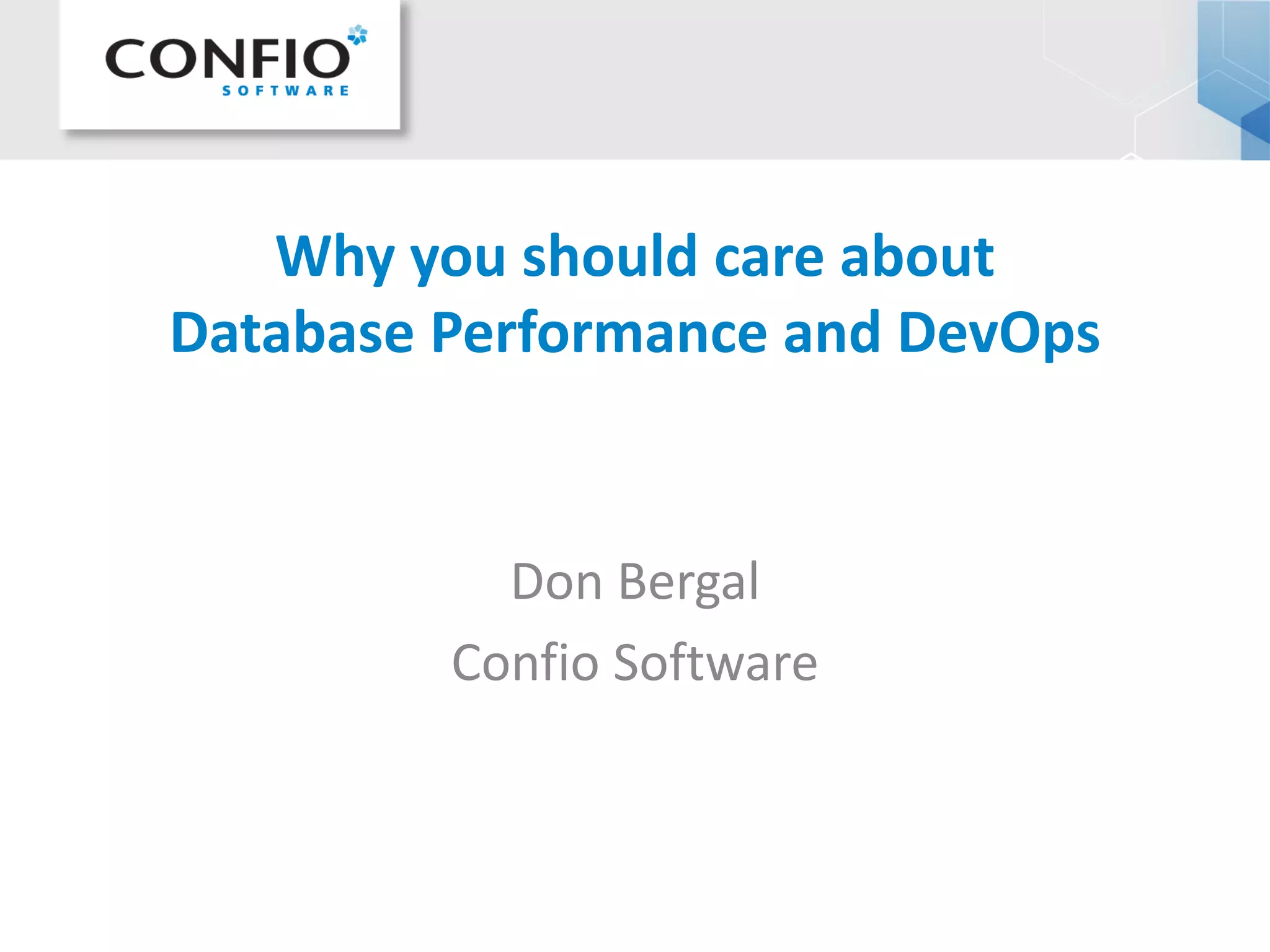 CONFIO
SOFTWARE

Why you should care about
Database Performance and DevOps

Don Bergal
Confio Software